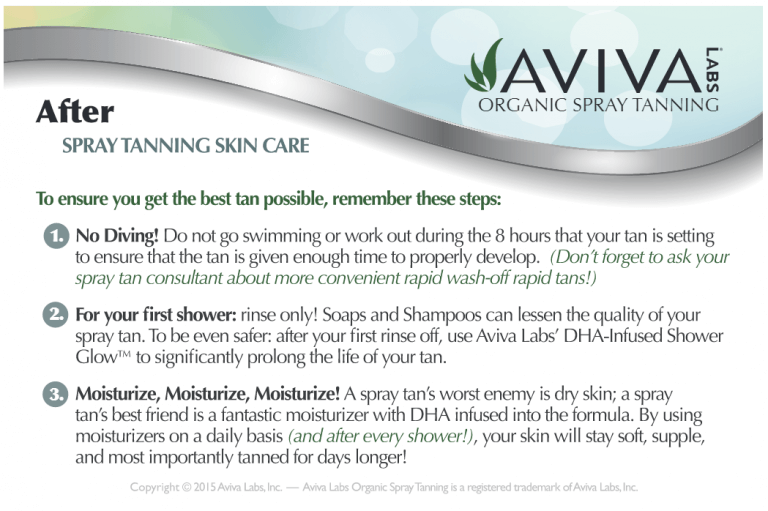 AVIVA LABS
ORGANIC SPRAY TANNING

After
SPRAY TANNING SKIN CARE

To ensure you get the best tan possible, remember these steps:

1. No Diving! Do not go swimming or work out during the 8 hours that your tan is setting to ensure that the tan is given enough time to properly develop. (Don't forget to ask your spray tan consultant about more convenient rapid wash-off rapid tans!)

2. For your first shower: rinse only! Soaps and Shampoos can lessen the quality of your spray tan. To be even safer: after your first rinse off, use Aviva Labs' DHA-Infused Shower Glow™ to significantly prolong the life of your tan.

3. Moisturize, Moisturize, Moisturize! A spray tan's worst enemy is dry skin; a spray tan's best friend is a fantastic moisturizer with DHA infused into the formula. By using moisturizers on a daily basis (and after every shower!), your skin will stay soft, supple, and most importantly tanned for days longer!

Copyright © 2015 Aviva Labs, Inc. — Aviva Labs Organic Spray Tanning is a registered trademark of Aviva Labs, Inc.